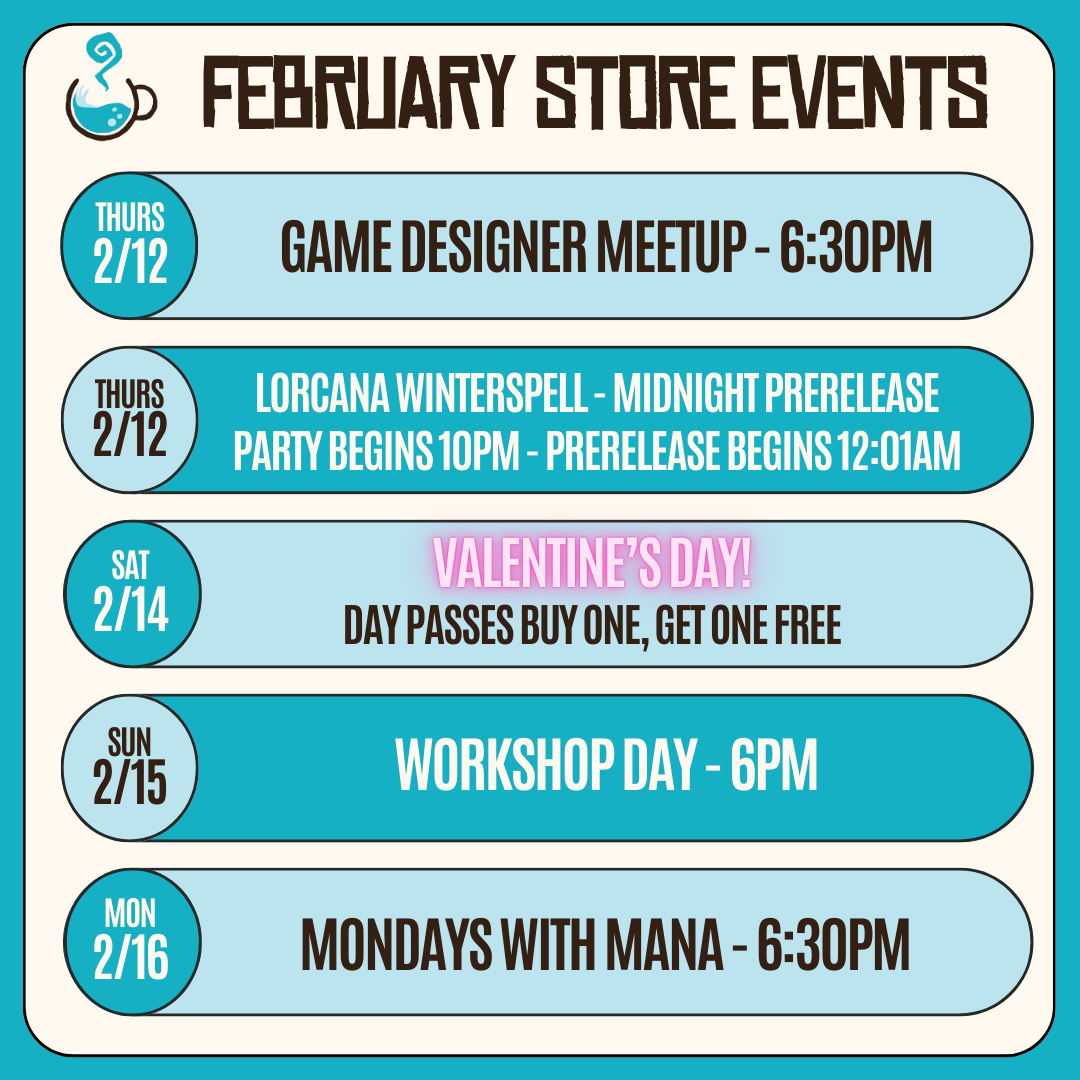 FEBRUARY STORE EVENTS

THURS 2/12

GAME DESIGNER MEETUP - 6:30PM

THURS 2/12

LORCANA WINTERSPELL - MIDNIGHT PRERELEASE
PARTY BEGINS 10PM - PRERELEASE BEGINS 12:01AM

SAT 2/14

VALENTINE'S DAY!
DAY PASSES BUY ONE, GET ONE FREE

SUN 2/15

WORKSHOP DAY - 6PM

MON 2/16

MONDAYS WITH MANA - 6:30PM